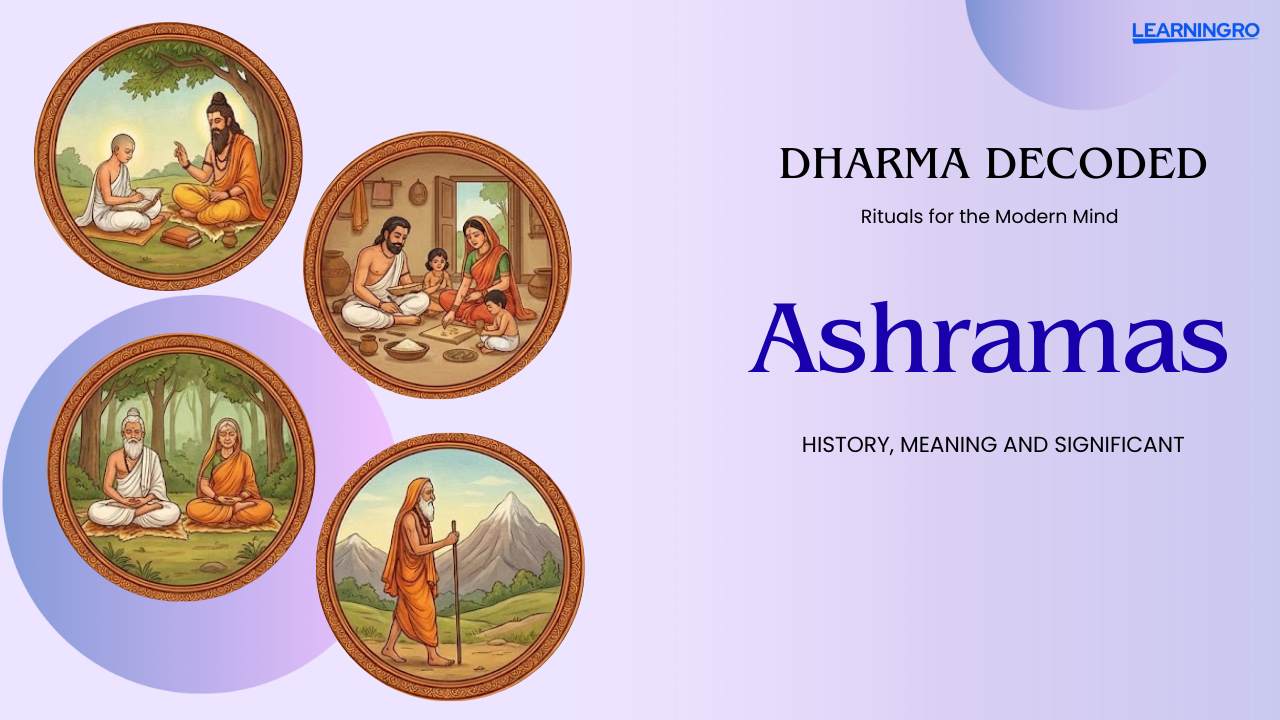 LEARNINGRO

DHARMA DECODED

Rituals for the Modern Mind

Ashramas

HISTORY, MEANING AND SIGNIFICANT